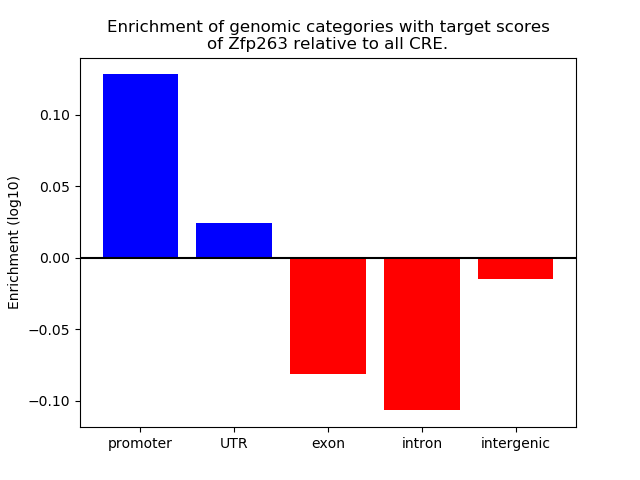 Enrichment of genomic categories with target scores of Zfp263 relative to all CRE.

Enrichment (log10)

0.10
0.05
0.00
−0.05
−0.10

promoter
UTR
exon
intron
intergenic